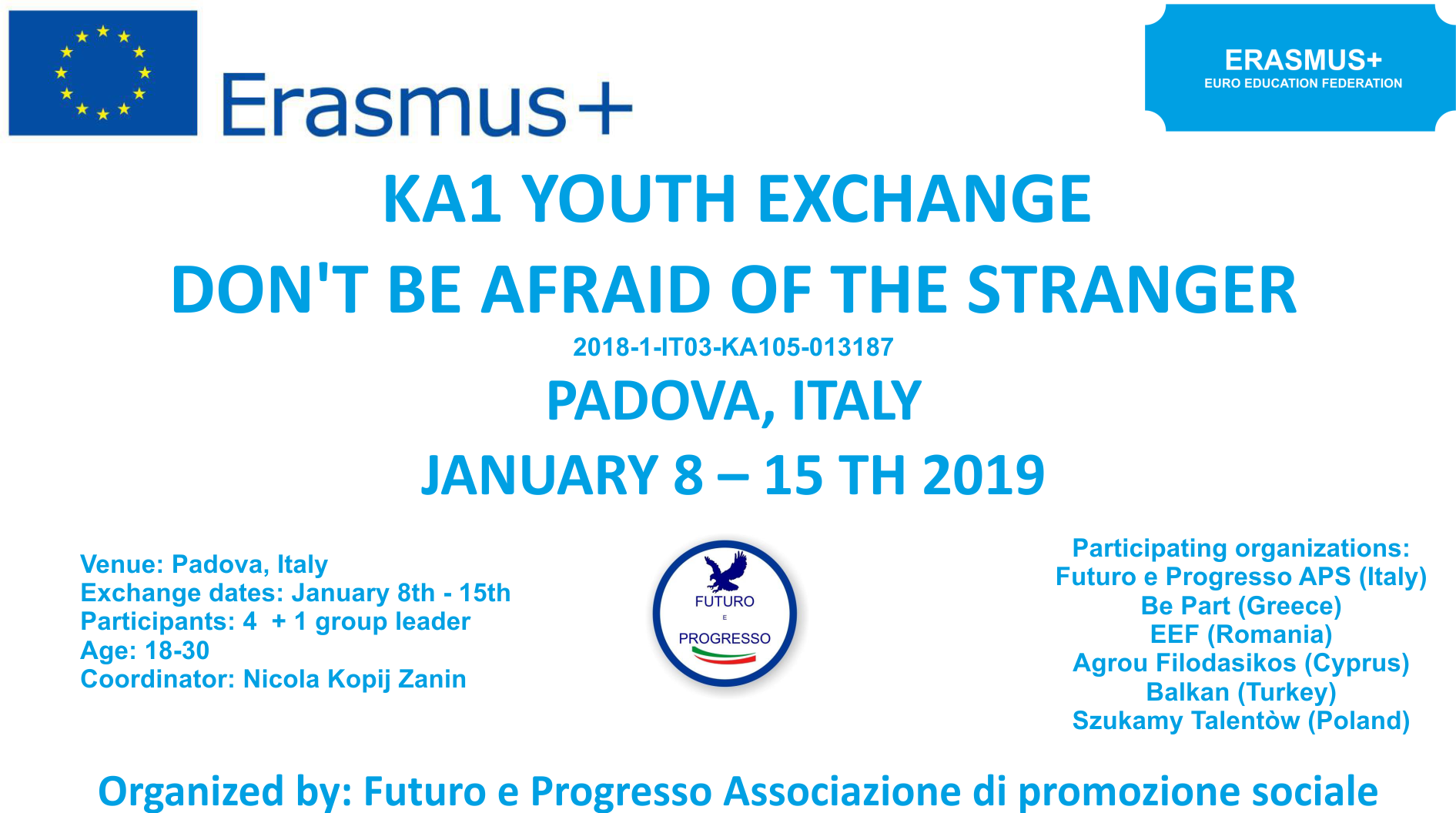 Erasmus+

ERASMUS+
EURO EDUCATION FEDERATION

KA1 YOUTH EXCHANGE
DON'T BE AFRAID OF THE STRANGER
2018-1-IT03-KA105-013187
PADOVA, ITALY
JANUARY 8 – 15 TH 2019

Venue: Padova, Italy
Exchange dates: January 8th - 15th
Participants: 4 + 1 group leader
Age: 18-30
Coordinator: Nicola Kopij Zanin

FUTURO
E
PROGRESSO

Participating organizations:
Futuro e Progresso APS (Italy)
Be Part (Greece)
EEF (Romania)
Agrou Filodasikos (Cyprus)
Balkan (Turkey)
Szukamy Talentòw (Poland)

Organized by: Futuro e Progresso Associazione di promozione sociale